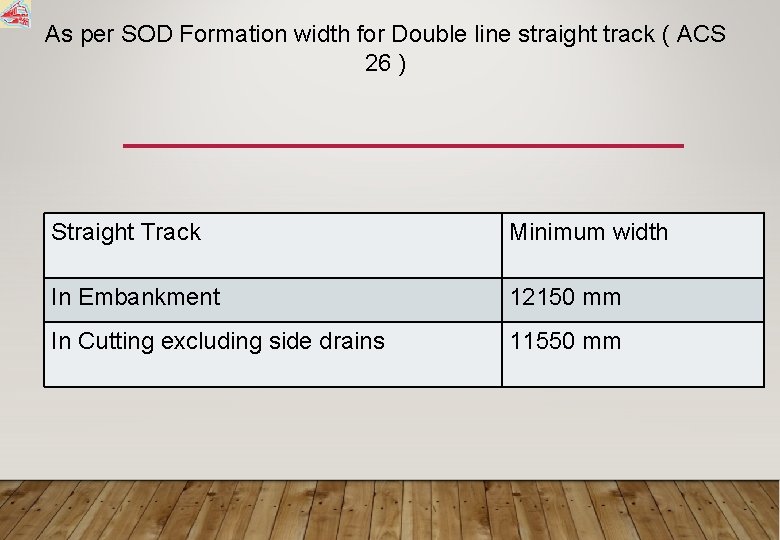 As per SOD Formation width for Double line straight track ( ACS 26 )

| Straight Track | Minimum width |
|---|---|
| In Embankment | 12150 mm |
| In Cutting excluding side drains | 11550 mm |